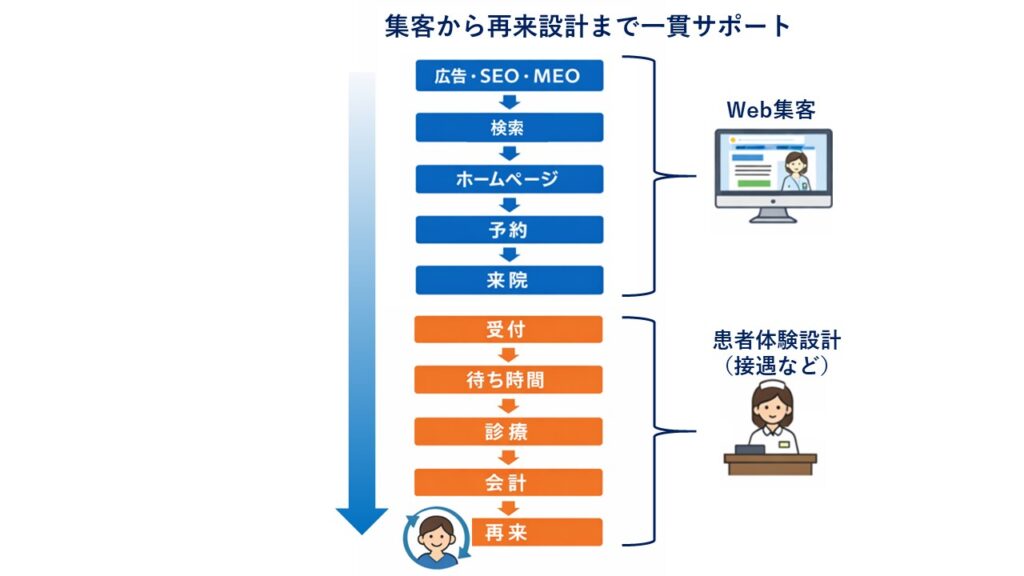 集客から再来設計まで一貫サポート

広告・SEO・MEO
検索
ホームページ
予約
来院

Web集客

受付
待ち時間
診療
会計
再来

患者体験設計
(接遇など)